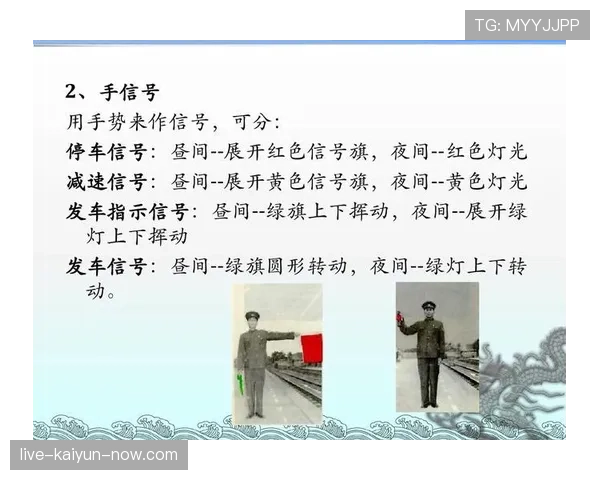 TG: MYYJJPP

2、手信号

用手势来作信号，可分：

停车信号：昼间--展开红色信号旗，夜间--红色灯光

减速信号：昼间--展开黄色信号旗，夜间--黄色灯光

发车指示信号：昼间--绿旗上下挥动，夜间--展开绿灯上下挥动

发车信号：昼间--绿旗圆形转动，夜间--绿灯上下转动。

live-kaiyun-now.com